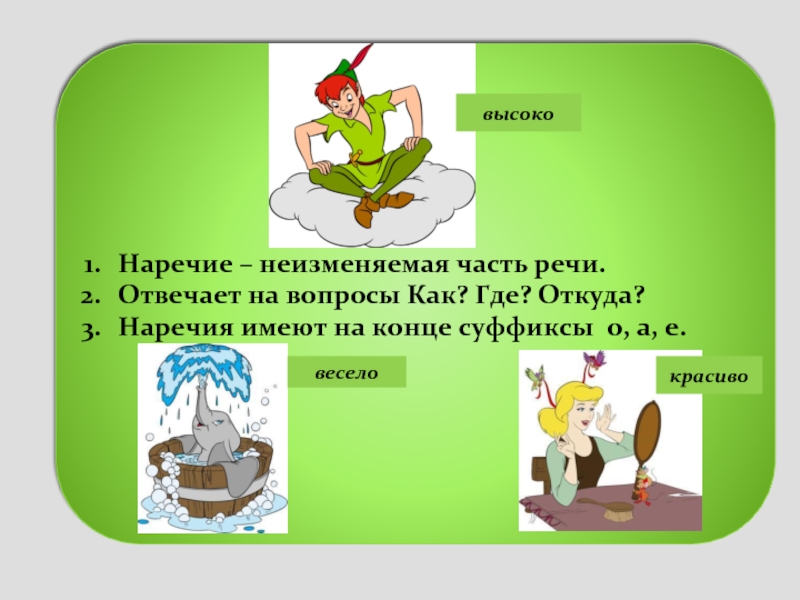 высоко

1. Наречие – неизменяемая часть речи.
2. Отвечает на вопросы Как? Где? Откуда?
3. Наречия имеют на конце суффиксы о, а, е.

весело

красиво